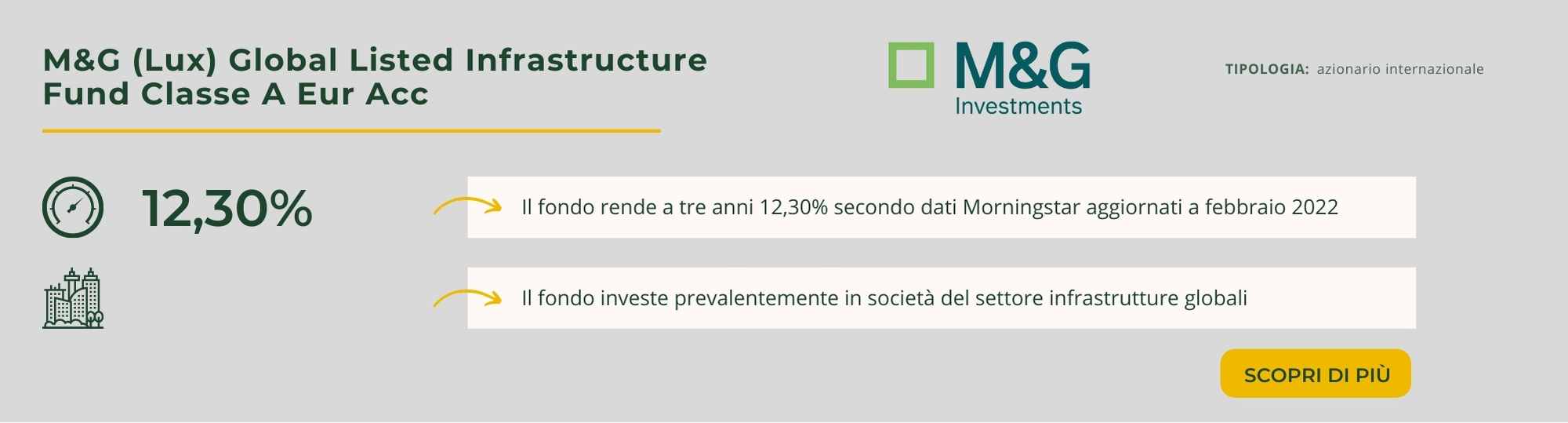 M&G (Lux) Global Listed Infrastructure Fund Classe A Eur Acc

M&G Investments

TIPOLOGIA: azionario internazionale

12,30%

Il fondo rende a tre anni 12,30% secondo dati Morningstar aggiornati a febbraio 2022

Il fondo investe prevalentemente in società del settore infrastrutture globali

SCOPRI DI PIÙ